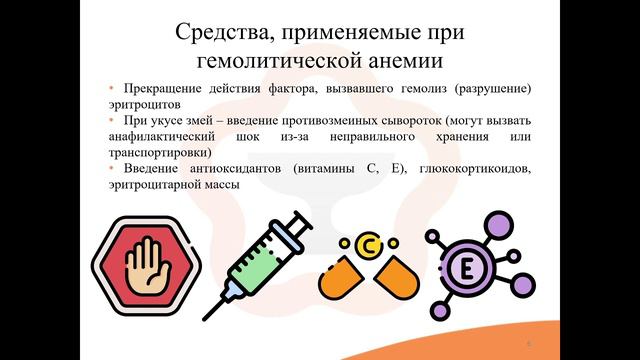 Средства, применяемые при гемолитической анемии

• Прекращение действия фактора, вызвавшего гемолиз (разрушение) эритроцитов
• При укусе змей – введение противозмеиных сывороток (могут вызвать анафилактический шок из-за неправильного хранения или транспортировки)
• Введение антиоксидантов (витамины С, Е), глюкокортикоидов, эритроцитарной массы

C

E

5